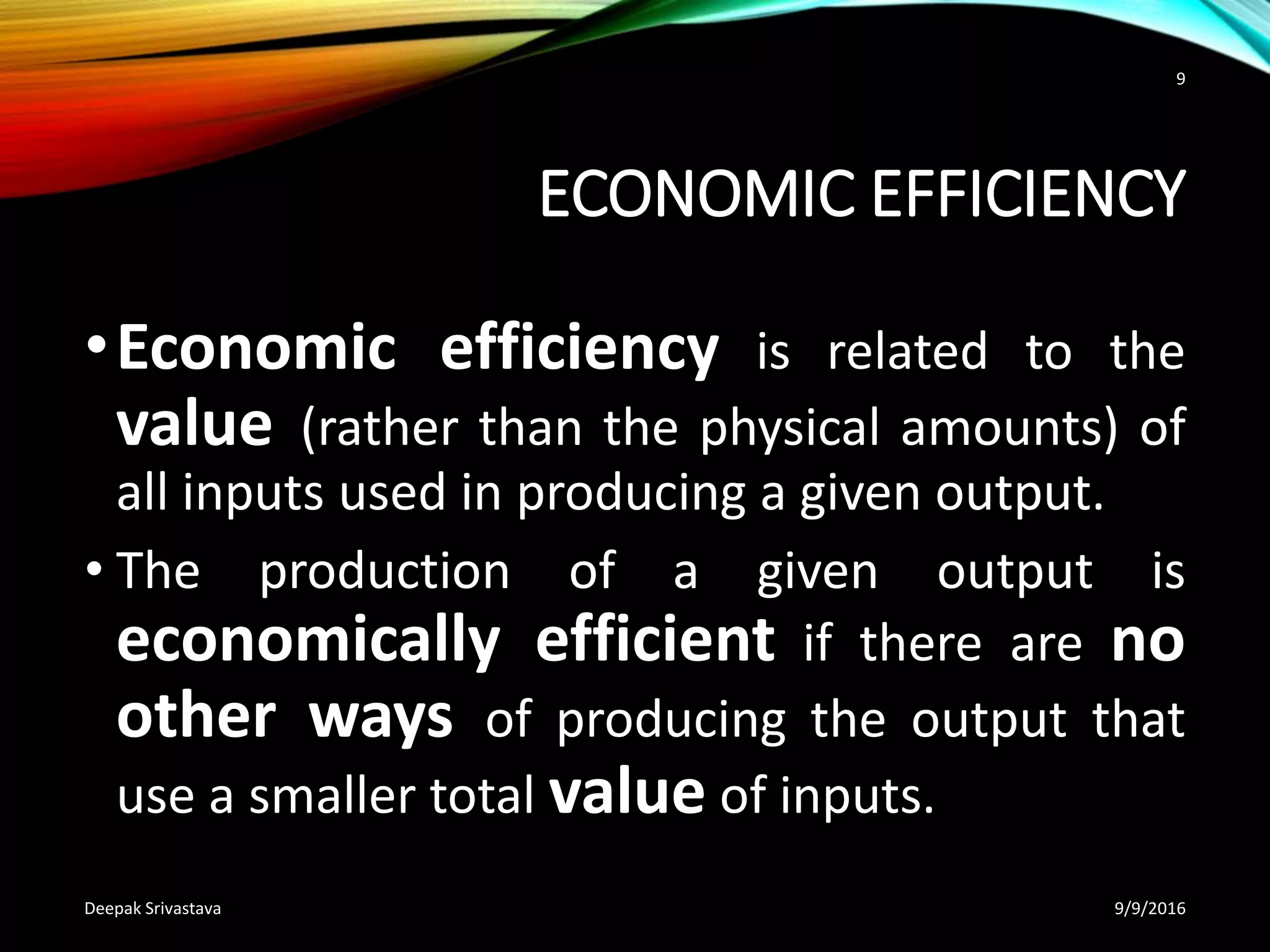 9

ECONOMIC EFFICIENCY

• Economic efficiency is related to the value (rather than the physical amounts) of all inputs used in producing a given output.

• The production of a given output is economically efficient if there are no other ways of producing the output that use a smaller total value of inputs.

Deepak Srivastava

9/9/2016